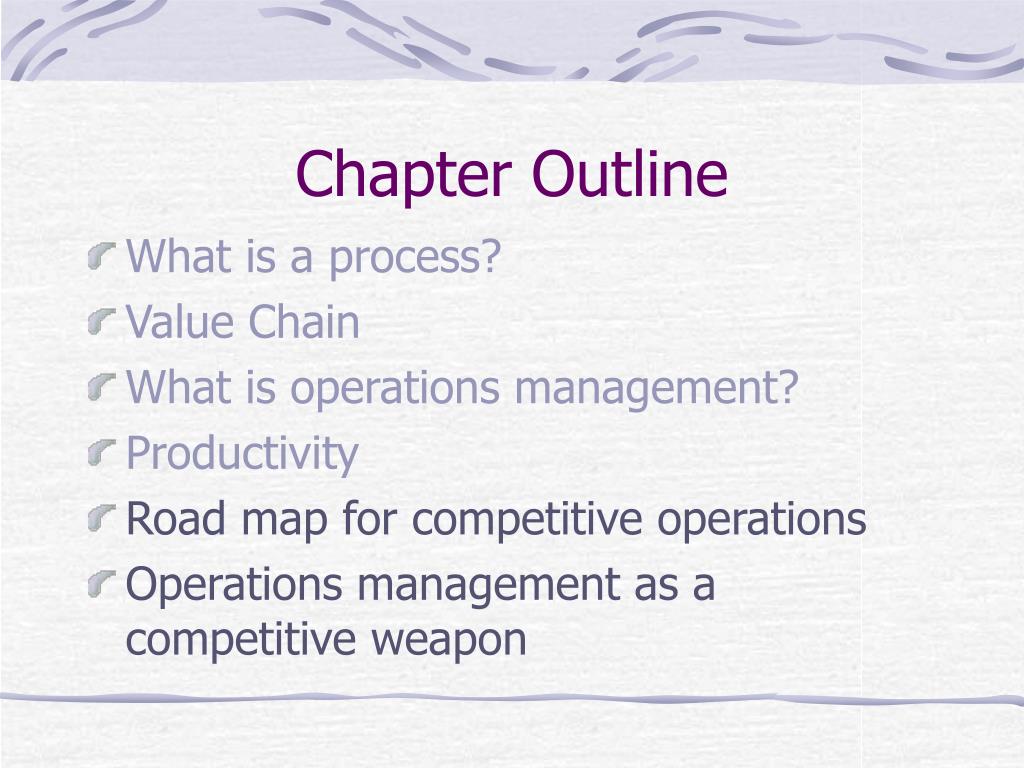 Chapter Outline

What is a process?
Value Chain
What is operations management?
Productivity
Road map for competitive operations
Operations management as a competitive weapon